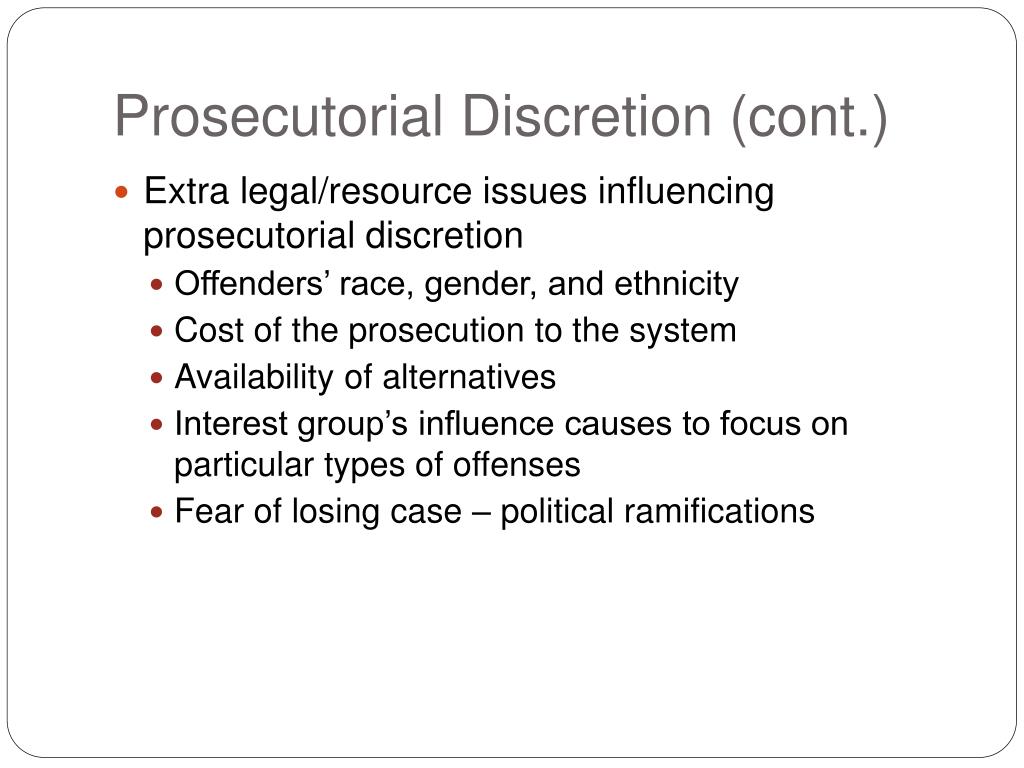 Prosecutorial Discretion (cont.)

- Extra legal/resource issues influencing prosecutorial discretion
  - Offenders’ race, gender, and ethnicity
  - Cost of the prosecution to the system
  - Availability of alternatives
  - Interest group’s influence causes to focus on particular types of offenses
  - Fear of losing case – political ramifications